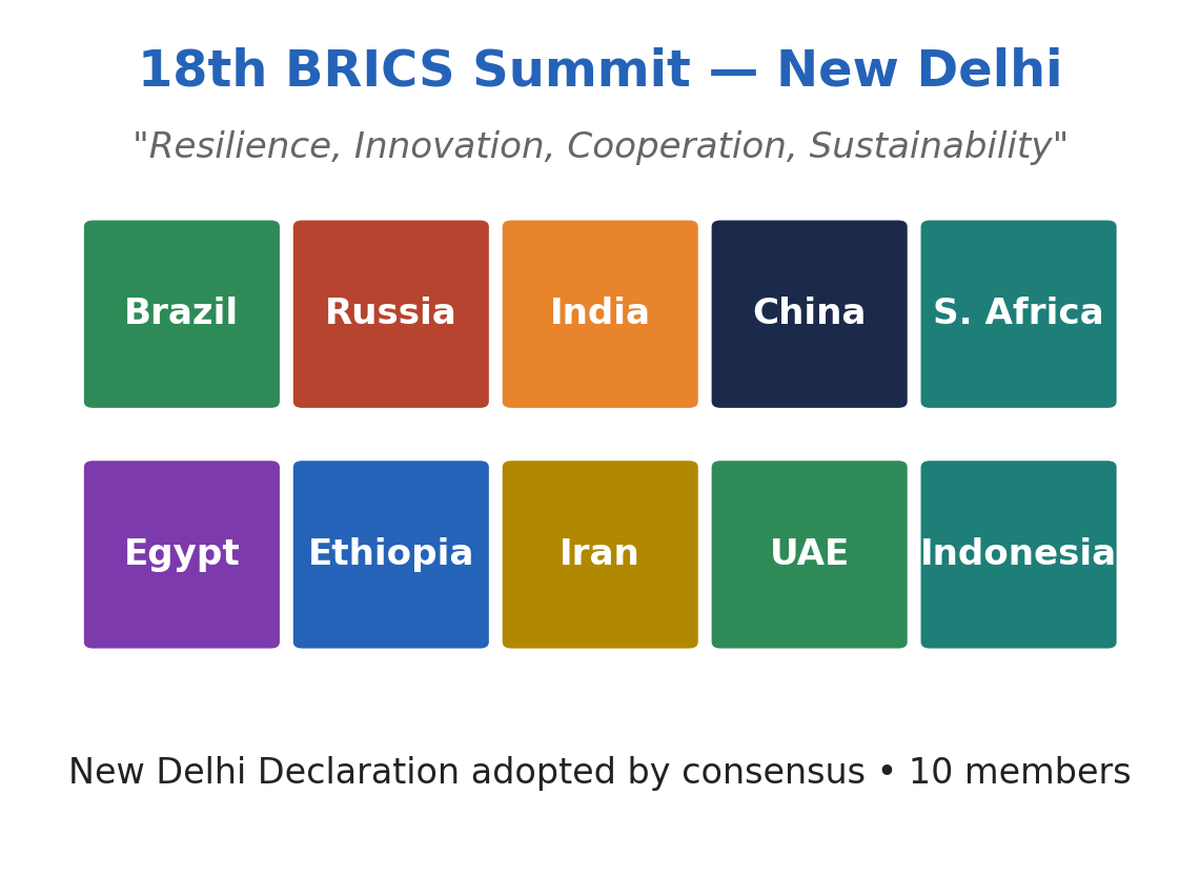 18th BRICS Summit — New Delhi

"Resilience, Innovation, Cooperation, Sustainability"

Brazil

Russia

India

China

S. Africa

Egypt

Ethiopia

Iran

UAE

Indonesia

New Delhi Declaration adopted by consensus • 10 members